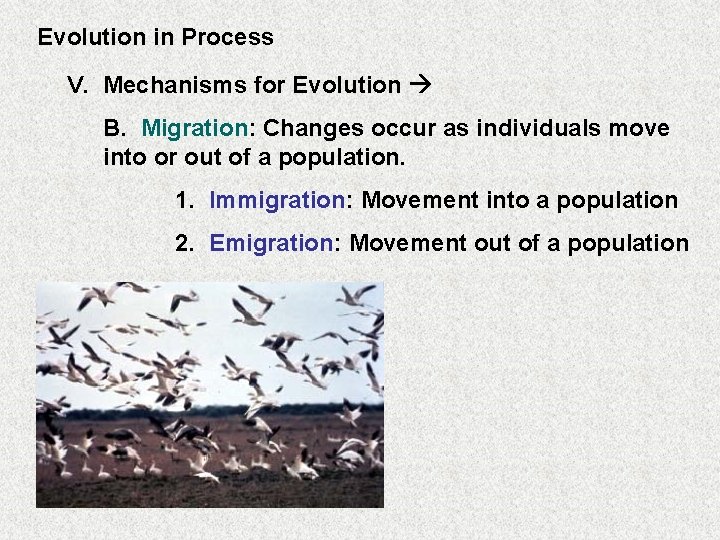 Evolution in Process

V. Mechanisms for Evolution →

B. Migration: Changes occur as individuals move into or out of a population.

1. Immigration: Movement into a population

2. Emigration: Movement out of a population